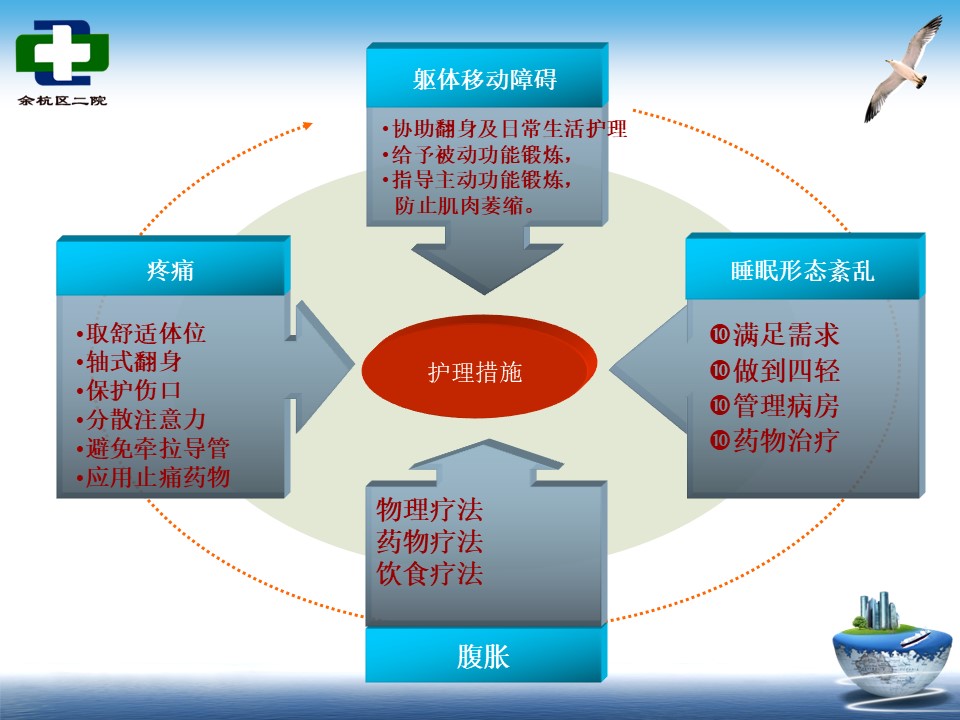 余杭区二院

躯体移动障碍

•协助翻身及日常生活护理
•给予被动功能锻炼，
•指导主动功能锻炼，
防止肌肉萎缩。

疼痛

•取舒适体位
•轴式翻身
•保护伤口
•分散注意力
•避免牵拉导管
•应用止痛药物

护理措施

睡眠形态紊乱

❿满足需求
❿做到四轻
❿管理病房
❿药物治疗

物理疗法
药物疗法
饮食疗法

腹胀